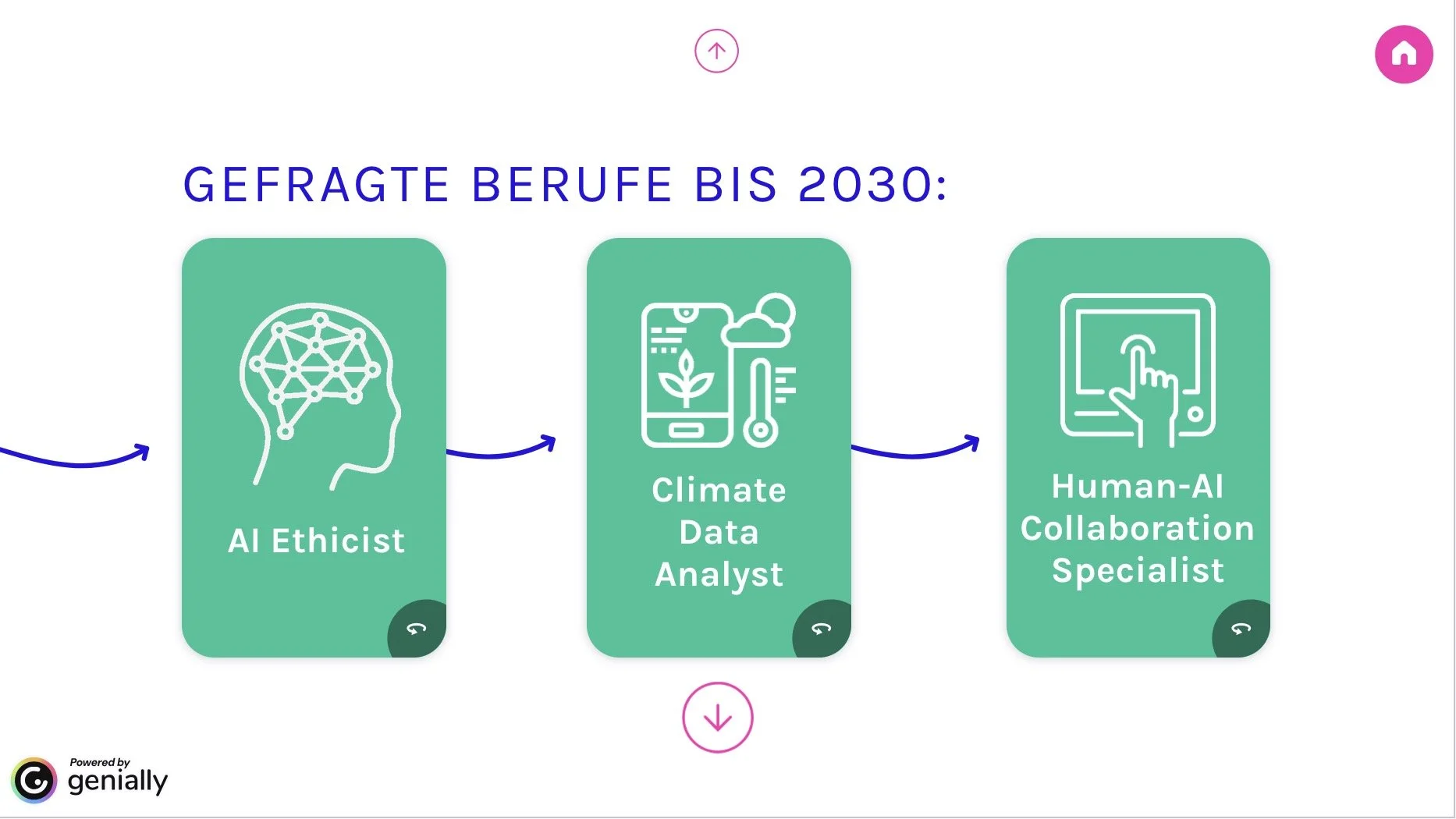 GEFRAGTE BERUFE BIS 2030:

AI Ethicist

Climate Data Analyst

Human-AI Collaboration Specialist

Powered by genially